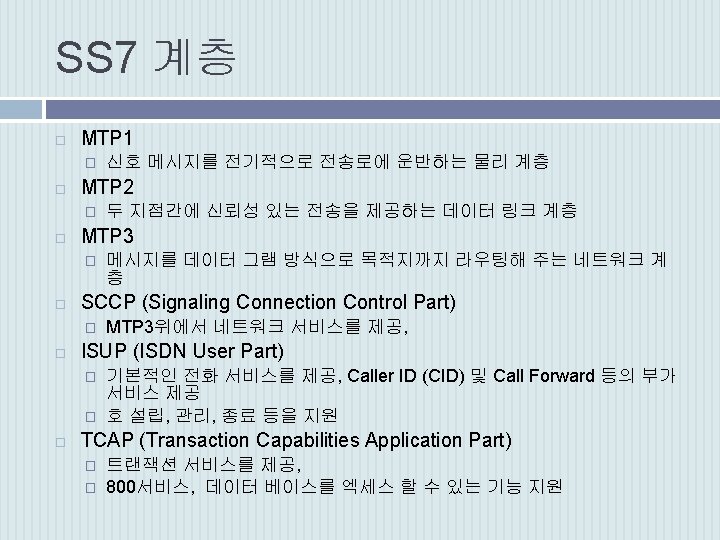 SS7 계층

MTP1
신호 메시지를 전기적으로 전송로에 운반하는 물리 계층
MTP2
두 지점간에 신뢰성 있는 전송을 제공하는 데이터 링크 계층
MTP3
메시지를 데이터 그램 방식으로 목적지까지 라우팅해 주는 네트워크 계층
SCCP (Signaling Connection Control Part)
MTP3위에서 네트워크 서비스를 제공,
ISUP (ISDN User Part)
기본적인 전화 서비스를 제공, Caller ID (CID) 및 Call Forward 등의 부가 서비스 제공
호 설립, 관리, 종료 등을 지원
TCAP (Transaction Capabilities Application Part)
트랜잭션 서비스를 제공,
800서비스, 데이터 베이스를 엑세스 할 수 있는 기능 지원